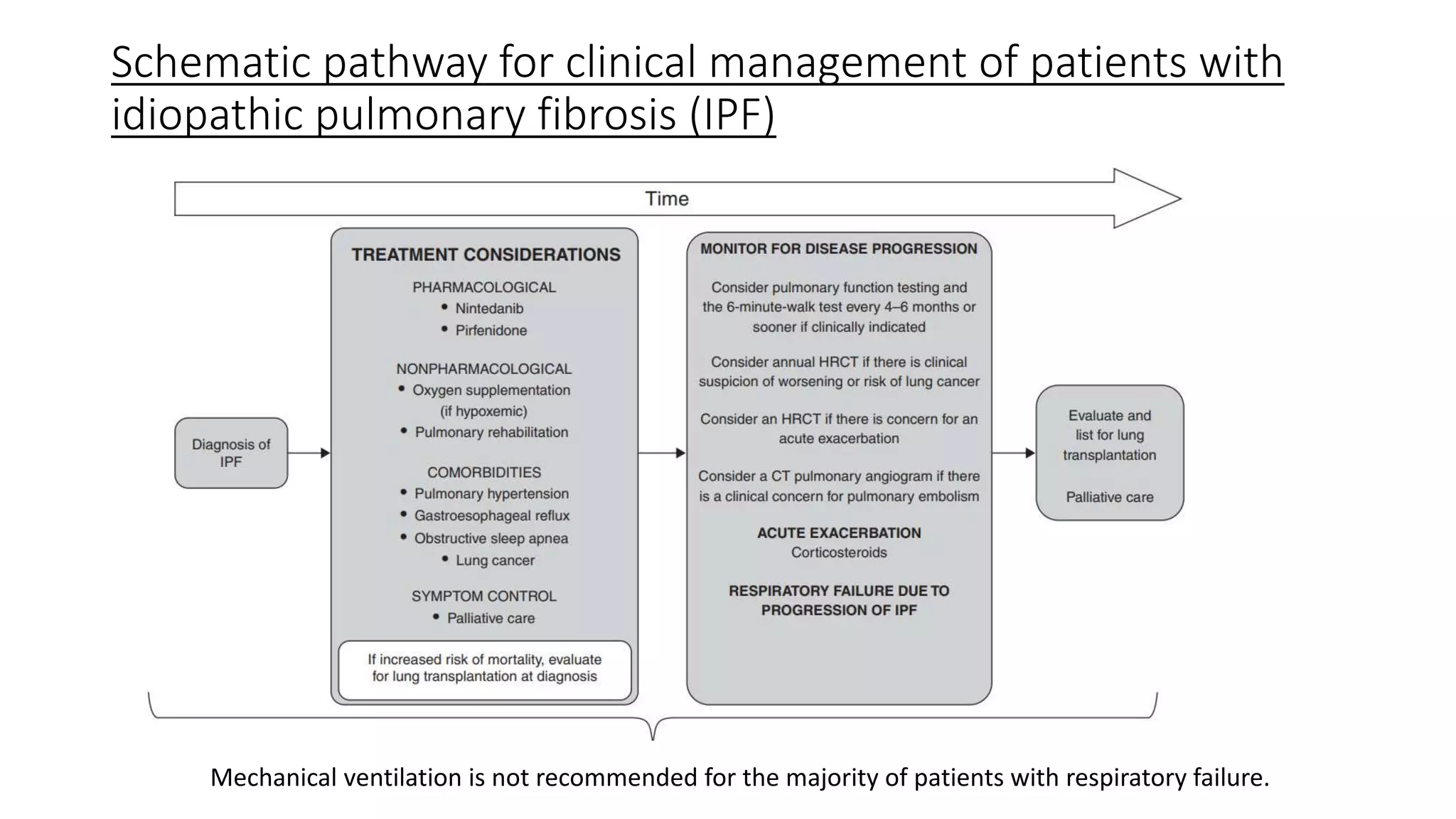 Schematic pathway for clinical management of patients with idiopathic pulmonary fibrosis (IPF)

Time

Diagnosis of IPF

TREATMENT CONSIDERATIONS

PHARMACOLOGICAL
• Nintedanib
• Pirfenidone

NONPHARMACOLOGICAL
• Oxygen supplementation (if hypoxemic)
• Pulmonary rehabilitation

COMORBIDITIES
• Pulmonary hypertension
• Gastroesophageal reflux
• Obstructive sleep apnea
• Lung cancer

SYMPTOM CONTROL
• Palliative care

If increased risk of mortality, evaluate for lung transplantation at diagnosis

MONITOR FOR DISEASE PROGRESSION

Consider pulmonary function testing and the 6-minute-walk test every 4–6 months or sooner if clinically indicated

Consider annual HRCT if there is clinical suspicion of worsening or risk of lung cancer

Consider an HRCT if there is concern for an acute exacerbation

Consider a CT pulmonary angiogram if there is a clinical concern for pulmonary embolism

ACUTE EXACERBATION
Corticosteroids

RESPIRATORY FAILURE DUE TO PROGRESSION OF IPF

Evaluate and list for lung transplantation

Palliative care

Mechanical ventilation is not recommended for the majority of patients with respiratory failure.